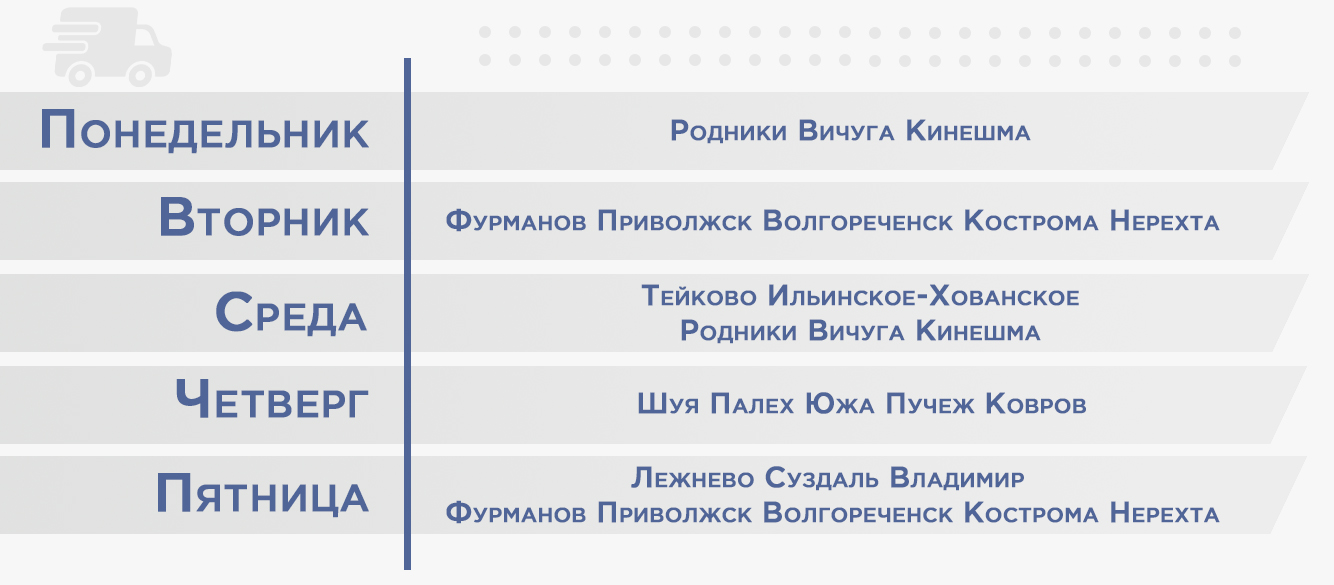 | | |
|---|---|
| Понедельник | Родники Вичуга Кинешма |
| Вторник | Фурманов Приволжск Волгореченск Кострома Нерехта |
| Среда | Тейково Ильинское-Хованское Родники Вичуга Кинешма |
| Четверг | Шуя Палех Южа Пучеж Ковров |
| Пятница | Лежнево Суздаль Владимир Фурманов Приволжск Волгореченск Кострома Нерехта |